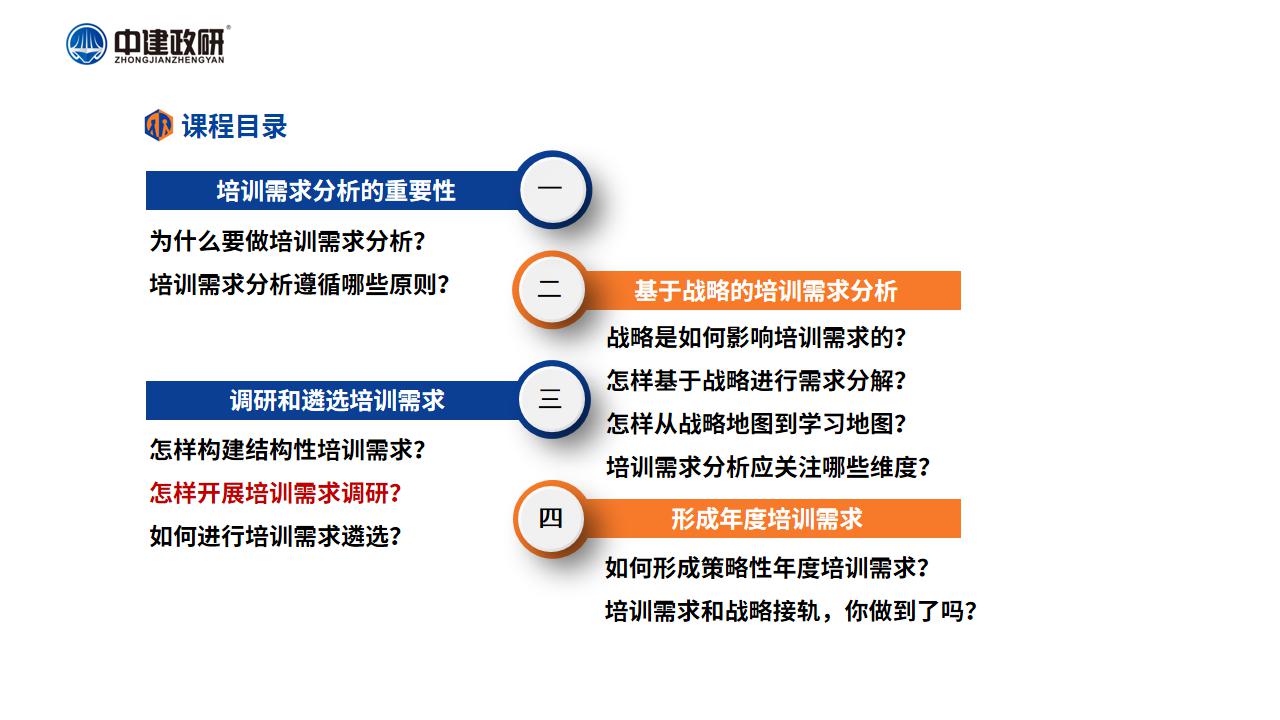 中建政研®
ZHONGJIANZHENGYAN

课程目录

培训需求分析的重要性
一
为什么要做培训需求分析？
培训需求分析遵循哪些原则？

二
基于战略的培训需求分析
战略是如何影响培训需求的？
怎样基于战略进行需求分解？
怎样从战略地图到学习地图？
培训需求分析应关注哪些维度？

调研和遴选培训需求
三
怎样构建结构性培训需求？
怎样开展培训需求调研？
如何进行培训需求遴选？

四
形成年度培训需求
如何形成策略性年度培训需求？
培训需求和战略接轨，你做到了吗？